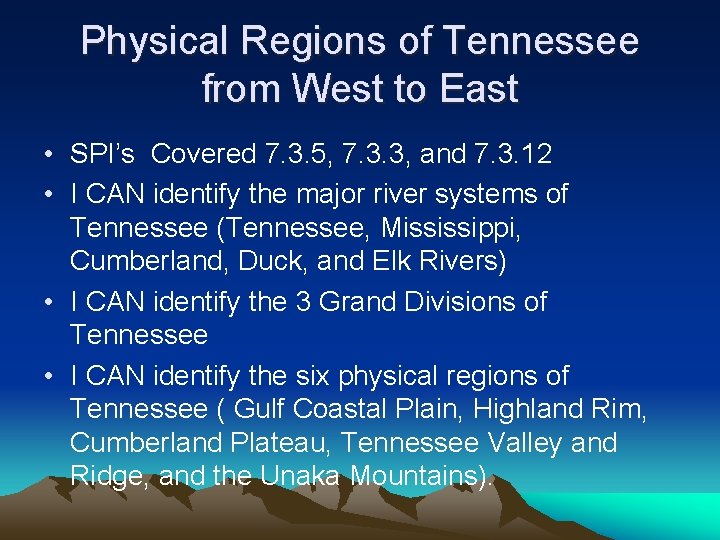 Physical Regions of Tennessee from West to East

• SPI's Covered 7.3.5, 7.3.3, and 7.3.12
• I CAN identify the major river systems of Tennessee (Tennessee, Mississippi, Cumberland, Duck, and Elk Rivers)
• I CAN identify the 3 Grand Divisions of Tennessee
• I CAN identify the six physical regions of Tennessee ( Gulf Coastal Plain, Highland Rim, Cumberland Plateau, Tennessee Valley and Ridge, and the Unaka Mountains).